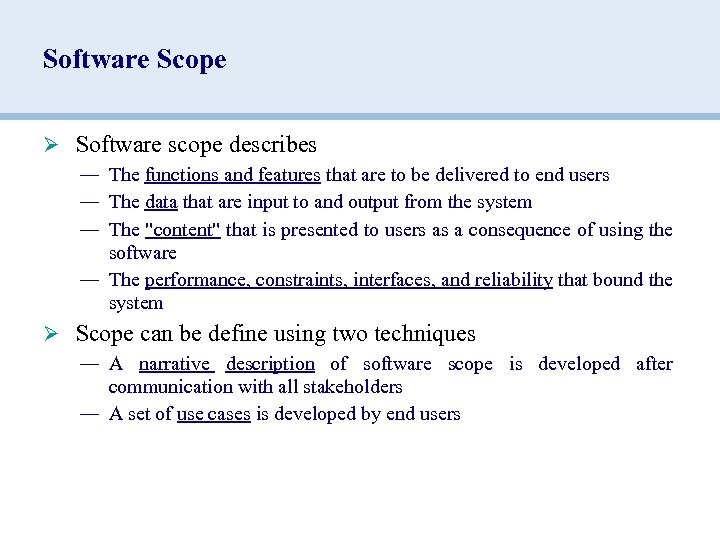 Software Scope

➢ Software scope describes
— The functions and features that are to be delivered to end users
— The data that are input to and output from the system
— The "content" that is presented to users as a consequence of using the software
— The performance, constraints, interfaces, and reliability that bound the system

➢ Scope can be define using two techniques
— A narrative description of software scope is developed after communication with all stakeholders
— A set of use cases is developed by end users